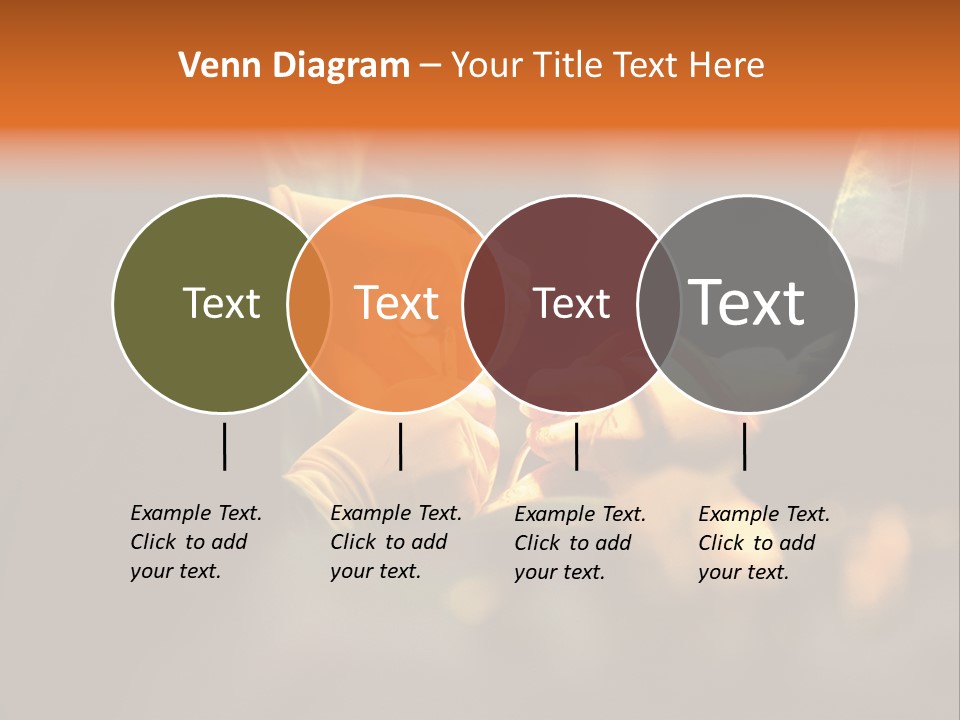 Venn Diagram – Your Title Text Here

Text

Text

Text

Text

Example Text. Click to add your text.

Example Text. Click to add your text.

Example Text. Click to add your text.

Example Text. Click to add your text.